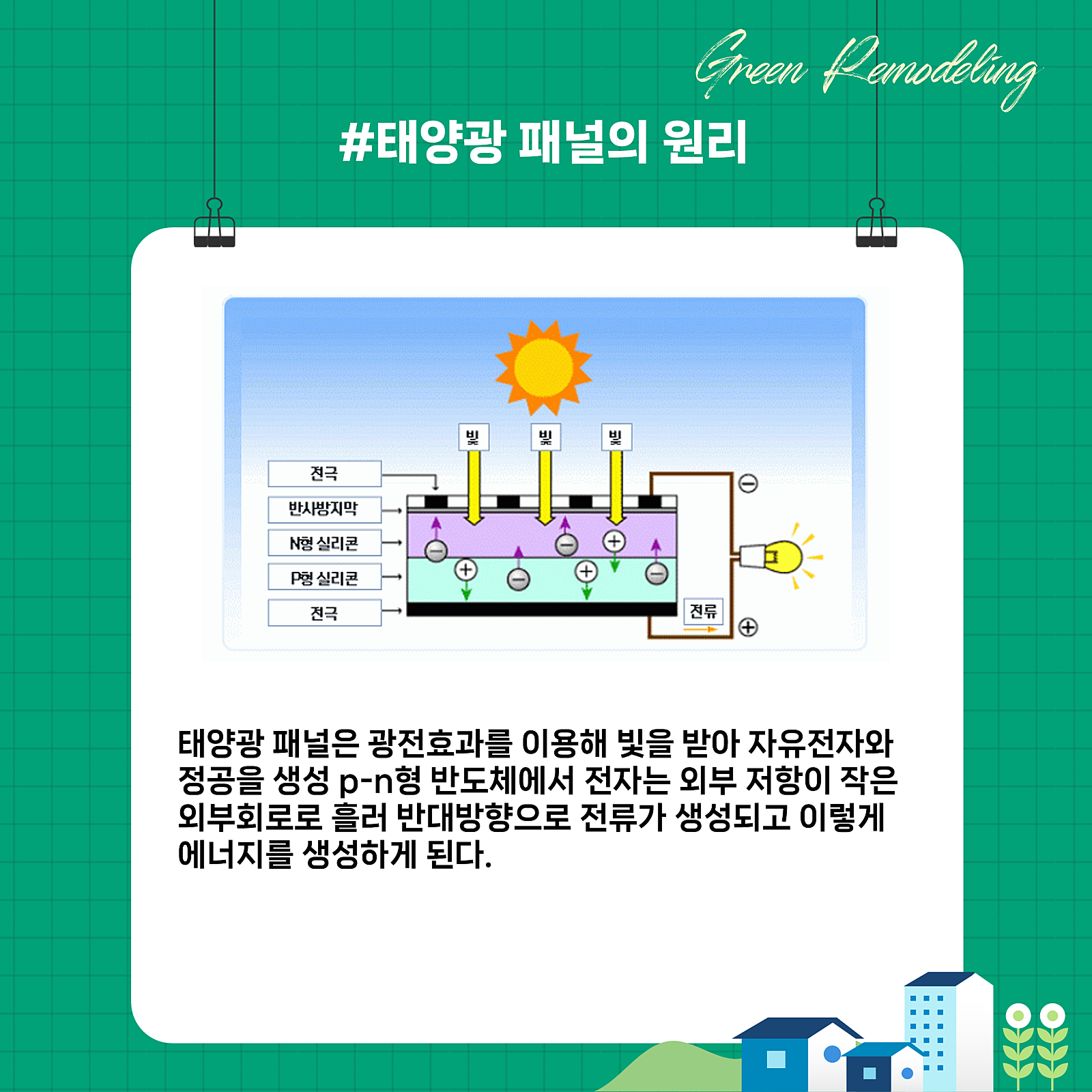 Green Remodeling

#태양광 패널의 원리

빛 빛 빛

전극
반사방지막
N형 실리콘
P형 실리콘
전극

전류

태양광 패널은 광전효과를 이용해 빛을 받아 자유전자와 정공을 생성 p-n형 반도체에서 전자는 외부 저항이 작은 외부회로로 흘러 반대방향으로 전류가 생성되고 이렇게 에너지를 생성하게 된다.